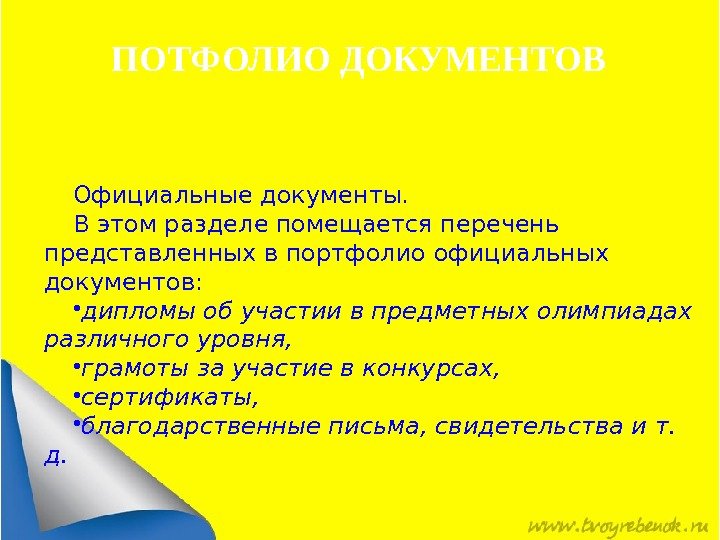 ПОТФОЛИО ДОКУМЕНТОВ

Официальные документы.

В этом разделе помещается перечень представленных в портфолио официальных документов:

•дипломы об участии в предметных олимпиадах различного уровня,

•грамоты за участие в конкурсах,

•сертификаты,

•благодарственные письма, свидетельства и т. д.

www.tvoyrebenok.ru